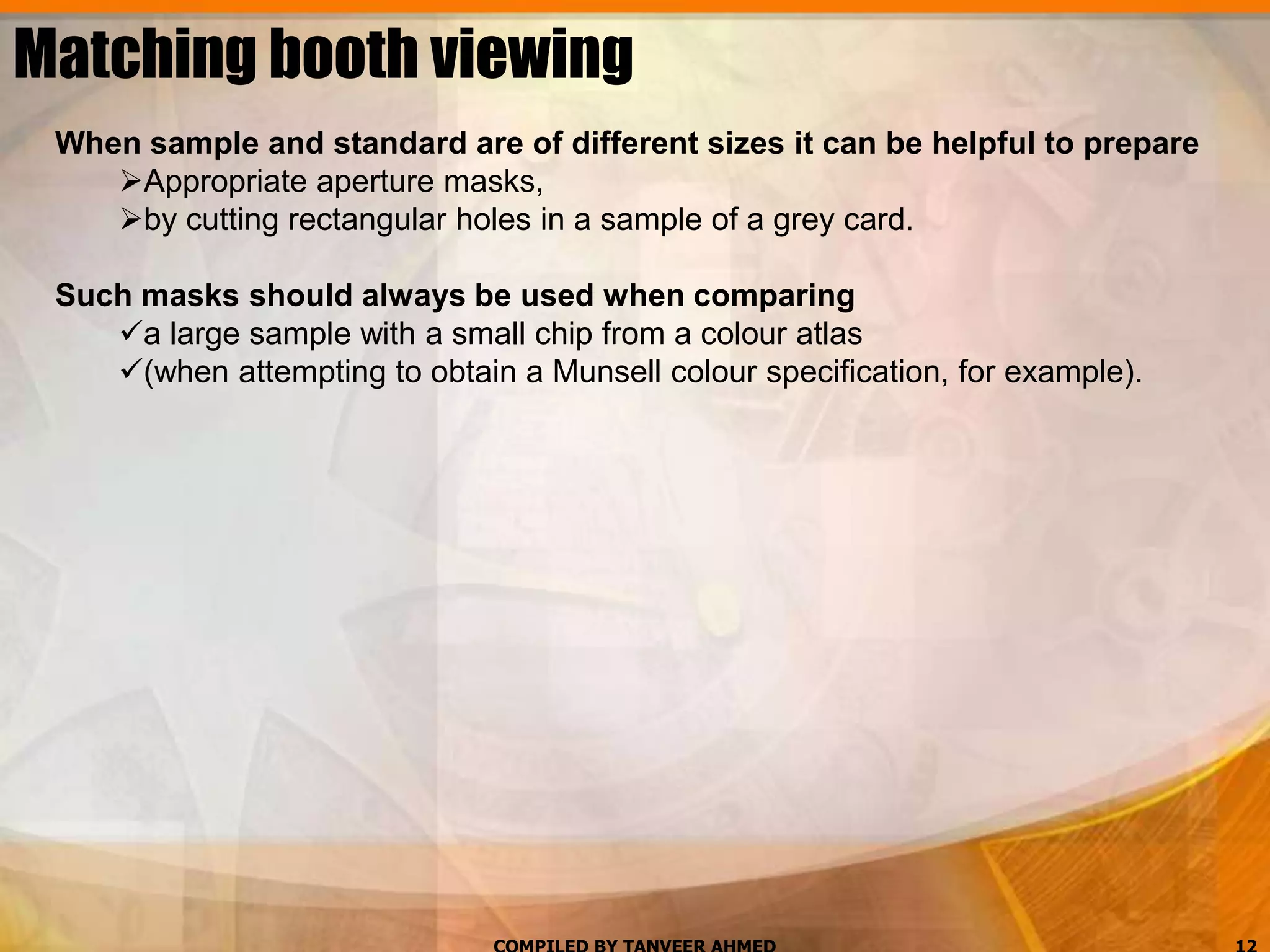 Matching booth viewing

When sample and standard are of different sizes it can be helpful to prepare

➢Appropriate aperture masks,

➢by cutting rectangular holes in a sample of a grey card.

Such masks should always be used when comparing

✓a large sample with a small chip from a colour atlas

✓(when attempting to obtain a Munsell colour specification, for example).

COMPILED BY TANVEER AHMED

12